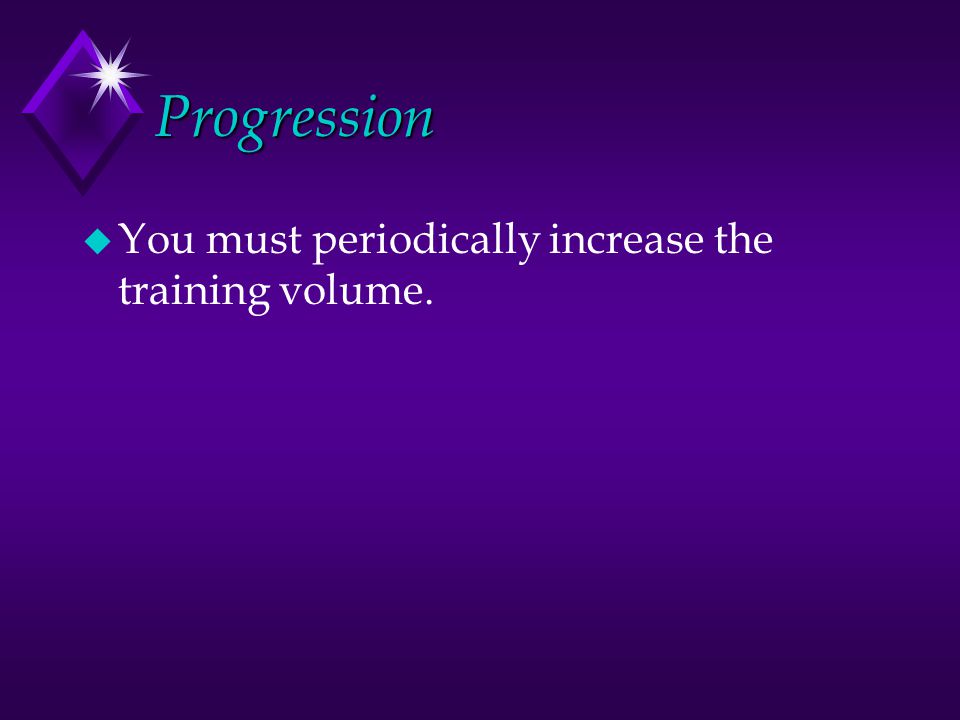 Progression

You must periodically increase the training volume.